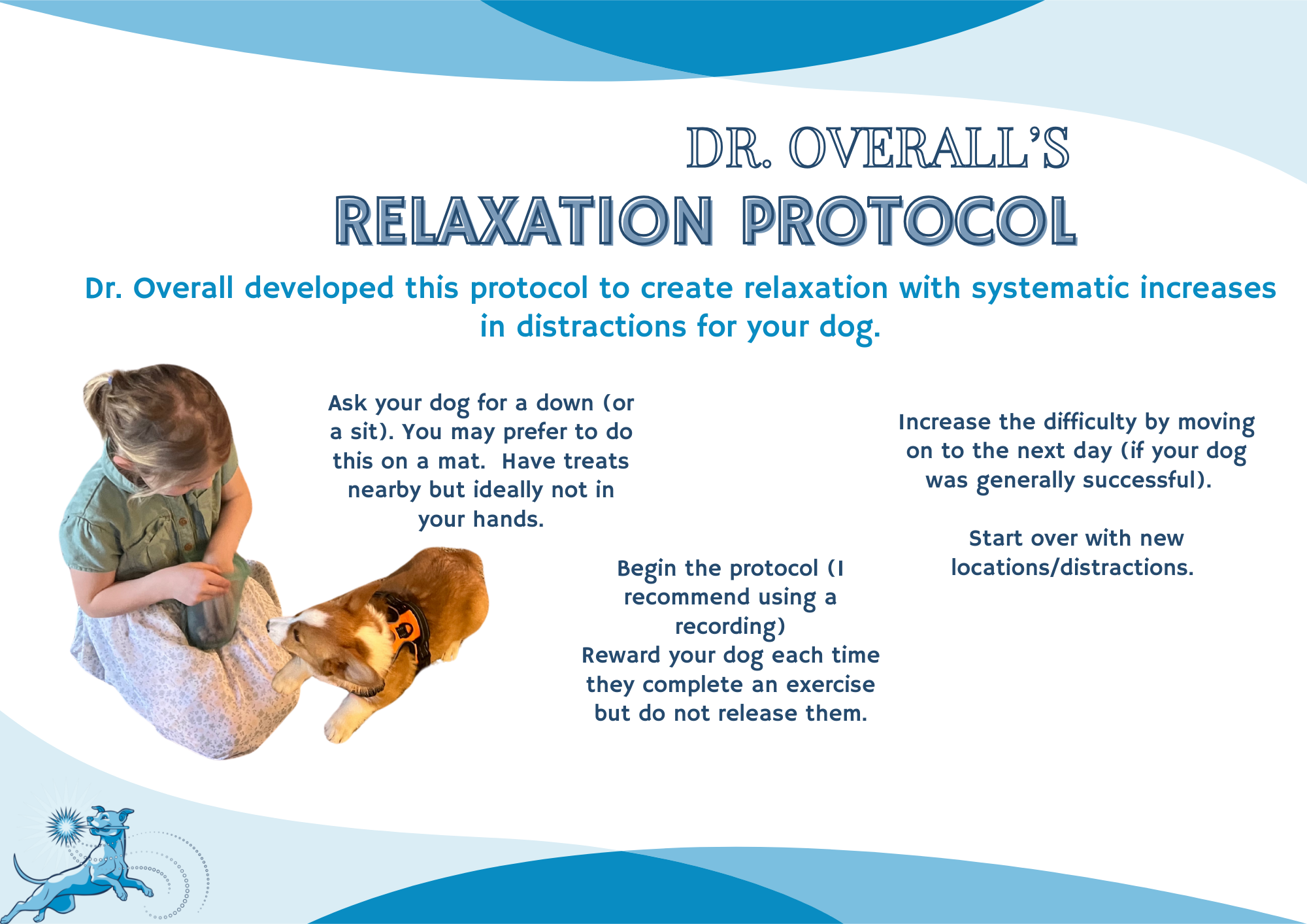 DR. OVERALL'S
RELAXATION PROTOCOL

Dr. Overall developed this protocol to create relaxation with systematic increases in distractions for your dog.

Ask your dog for a down (or a sit). You may prefer to do this on a mat.  Have treats nearby but ideally not in your hands.

Begin the protocol (I recommend using a recording)
Reward your dog each time they complete an exercise but do not release them.

Increase the difficulty by moving on to the next day (if your dog was generally successful).

Start over with new locations/distractions.